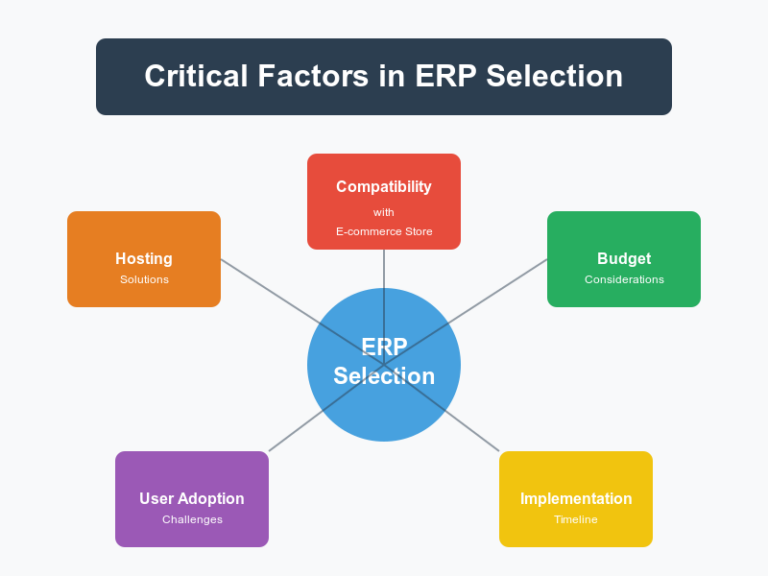 Critical Factors in ERP Selection

Compatibility
with
E-commerce Store

Hosting
Solutions

Budget
Considerations

ERP
Selection

User Adoption
Challenges

Implementation
Timeline